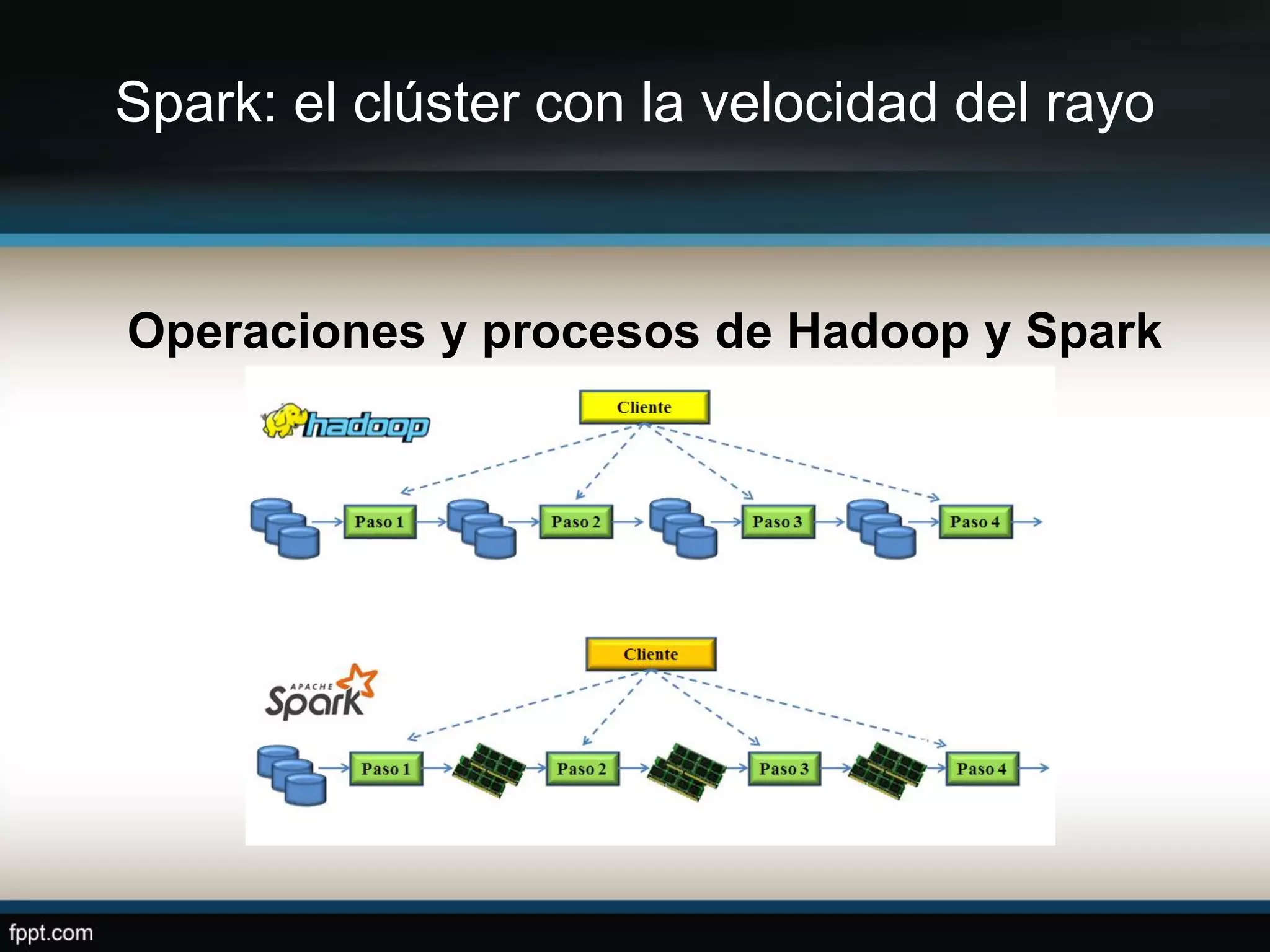 Spark: el clúster con la velocidad del rayo

Operaciones y procesos de Hadoop y Spark

hadoop

Cliente

Paso 1

Paso 2

Paso 3

Paso 4

APACHE Spark

Cliente

Paso 1

Paso 2

Paso 3

Paso 4

fppt.com